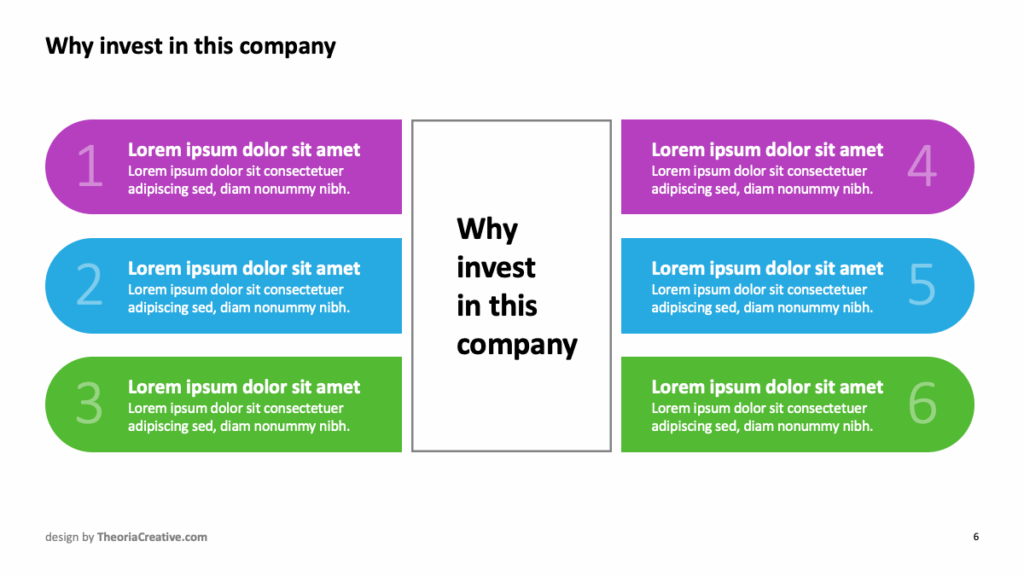 Why invest in this company

1
Lorem ipsum dolor sit amet
Lorem ipsum dolor sit consectetuer adipiscing sed, diam nonummy nibh.

2
Lorem ipsum dolor sit amet
Lorem ipsum dolor sit consectetuer adipiscing sed, diam nonummy nibh.

3
Lorem ipsum dolor sit amet
Lorem ipsum dolor sit consectetuer adipiscing sed, diam nonummy nibh.

Why invest in this company

Lorem ipsum dolor sit amet
Lorem ipsum dolor sit consectetuer adipiscing sed, diam nonummy nibh.
4

Lorem ipsum dolor sit amet
Lorem ipsum dolor sit consectetuer adipiscing sed, diam nonummy nibh.
5

Lorem ipsum dolor sit amet
Lorem ipsum dolor sit consectetuer adipiscing sed, diam nonummy nibh.
6

design by TheoriaCreative.com

6